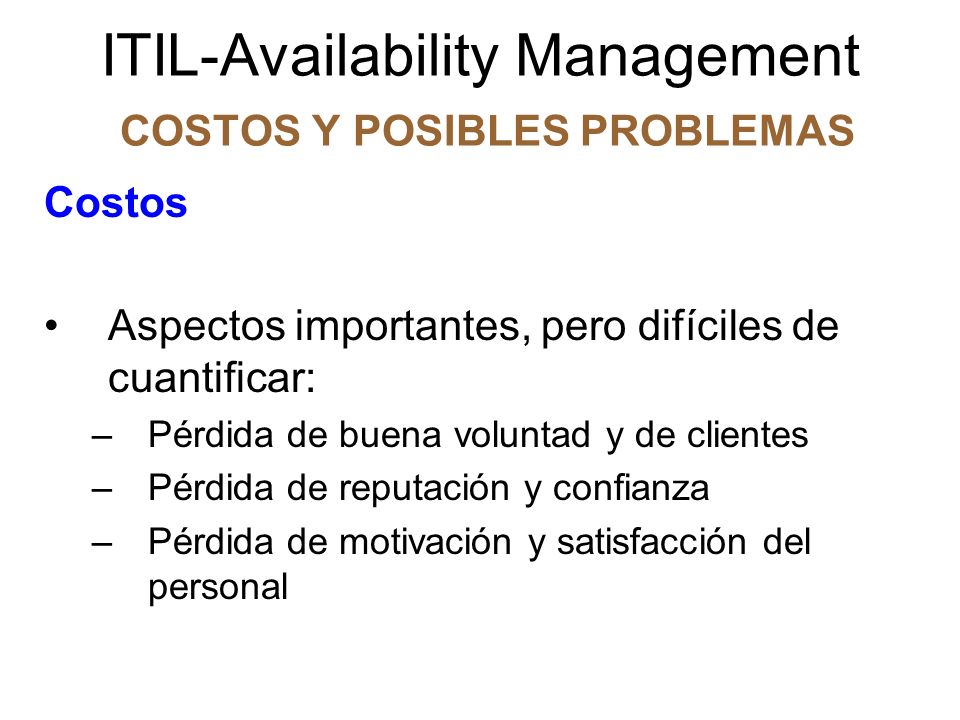 ITIL-Availability Management
COSTOS Y POSIBLES PROBLEMAS

Costos

• Aspectos importantes, pero difíciles de cuantificar:
– Pérdida de buena voluntad y de clientes
– Pérdida de reputación y confianza
– Pérdida de motivación y satisfacción del personal